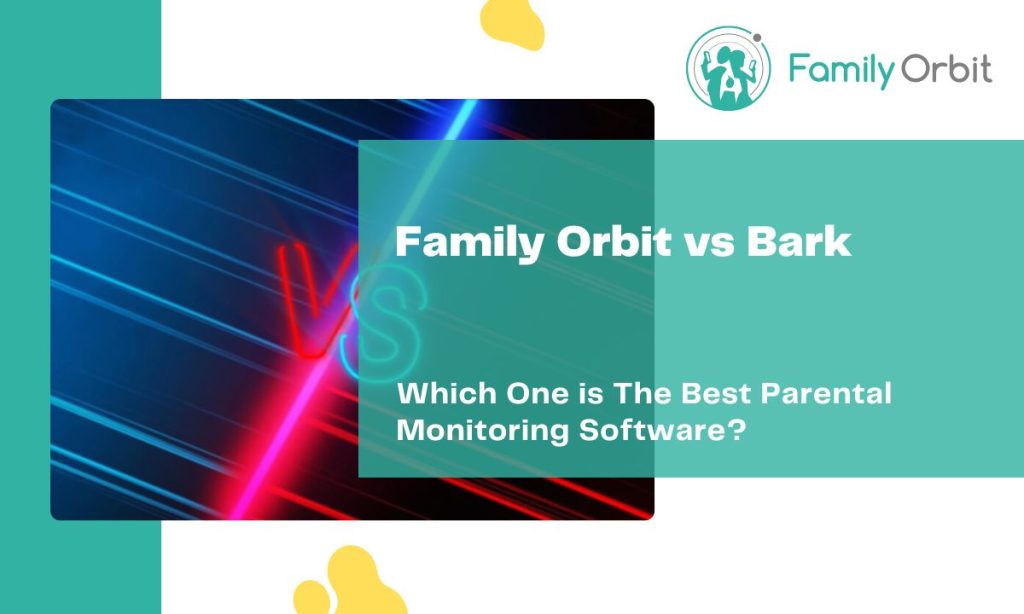 Family Orbit

VS

Family Orbit vs Bark

Which One is The Best Parental Monitoring Software?